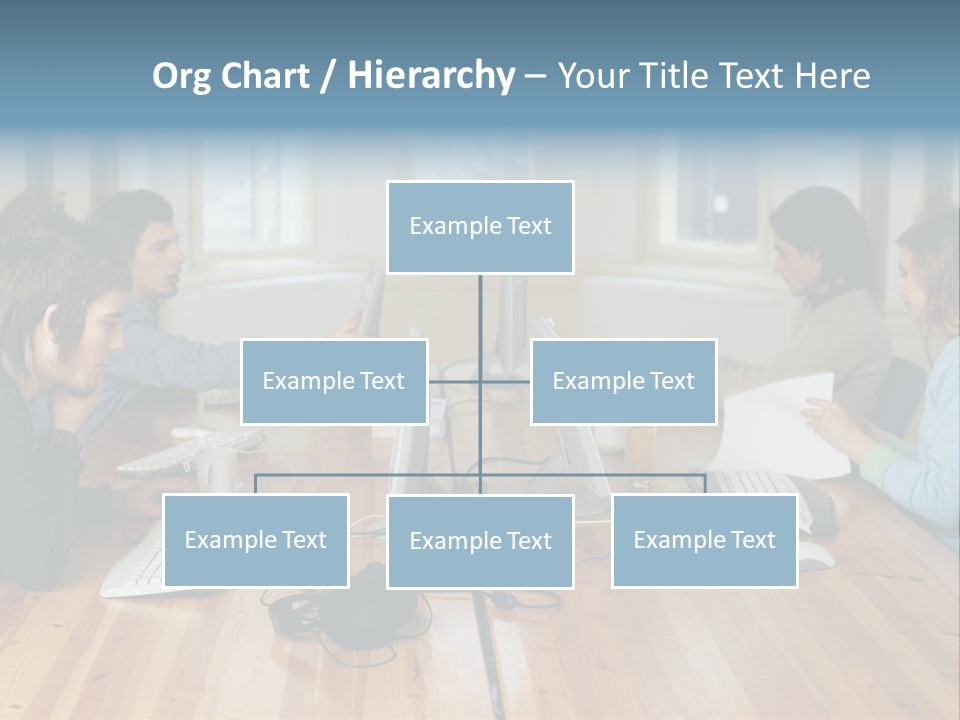 Org Chart / Hierarchy – Your Title Text Here

Example Text

Example Text

Example Text

Example Text

Example Text

Example Text